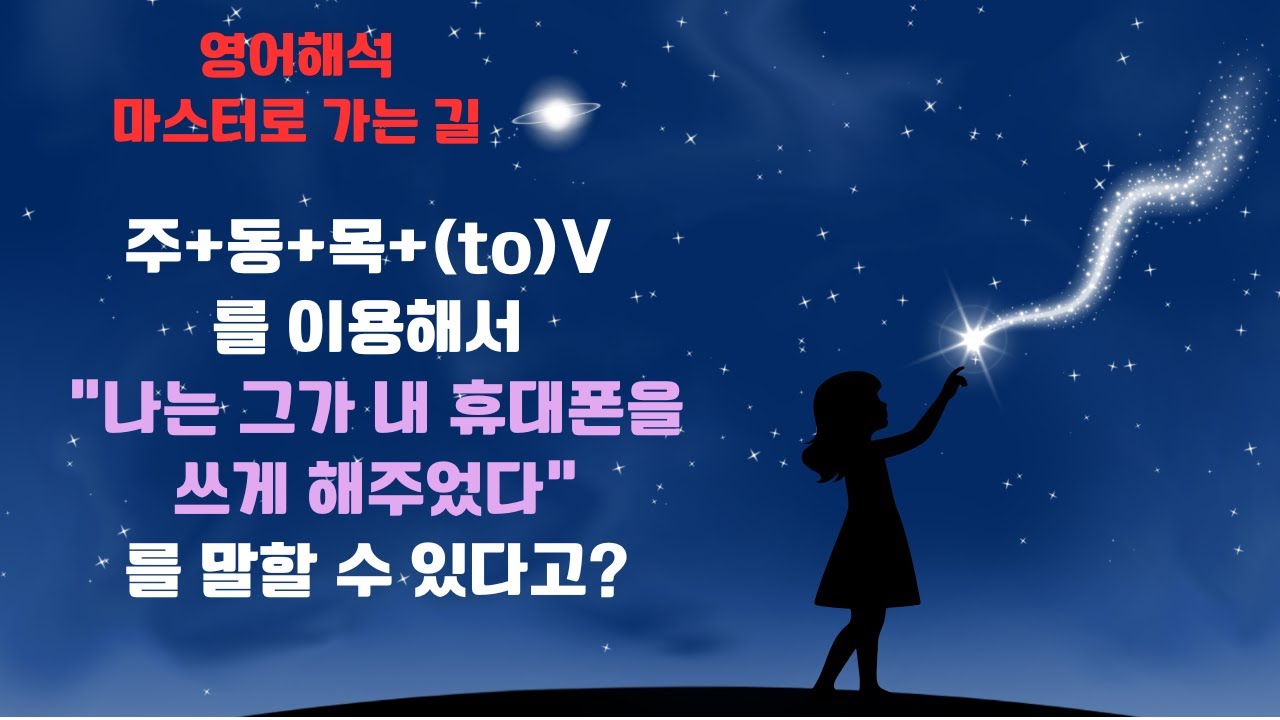 영어해석
마스터로 가는 길

주+동+목+(to)V
를 이용해서
"나는 그가 내 휴대폰을
쓰게 해주었다"
를 말할 수 있다고?